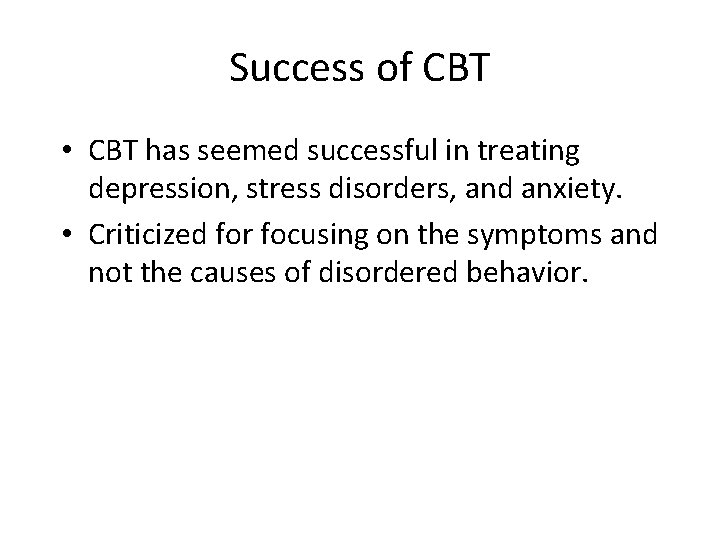 Success of CBT

• CBT has seemed successful in treating depression, stress disorders, and anxiety.
• Criticized for focusing on the symptoms and not the causes of disordered behavior.